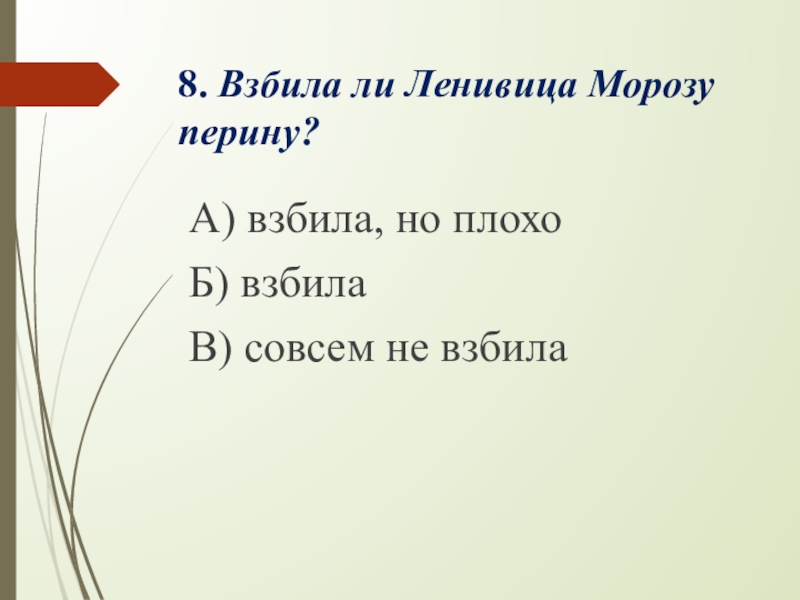 8. Взбила ли Ленивица Морозу перину?

А) взбила, но плохо

Б) взбила

В) совсем не взбила